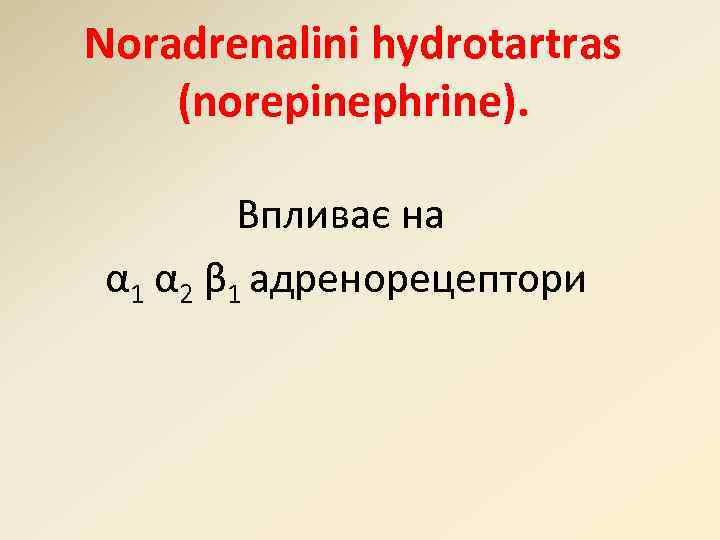 Noradrenalini hydrotartras (norepinephrine).

Впливає на

$\alpha_1$ $\alpha_2$ $\beta_1$ адренорецептори